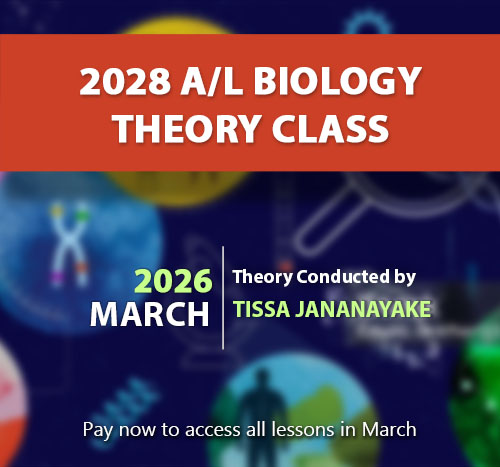 2028 A/L BIOLOGY THEORY CLASS

2026
MARCH

Theory Conducted by
TISSA JANANAYAKE

Pay now to access all lessons in March